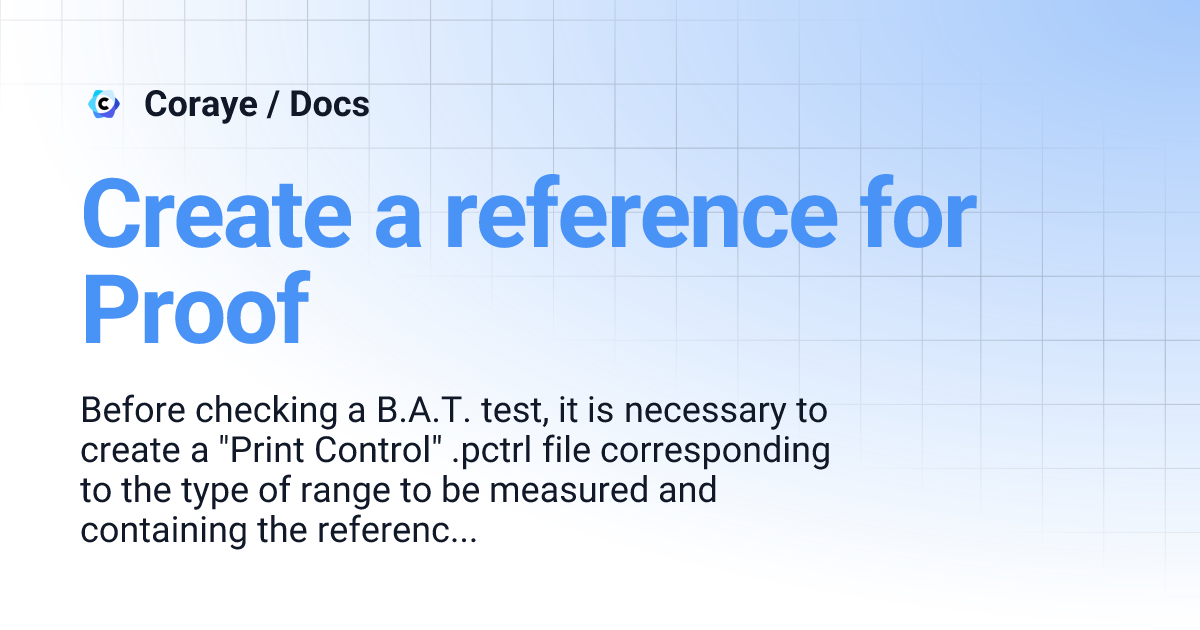 Coraye / Docs

Create a reference for Proof

Before checking a B.A.T. test, it is necessary to create a "Print Control" .pctrl file corresponding to the type of range to be measured and containing the referenc...